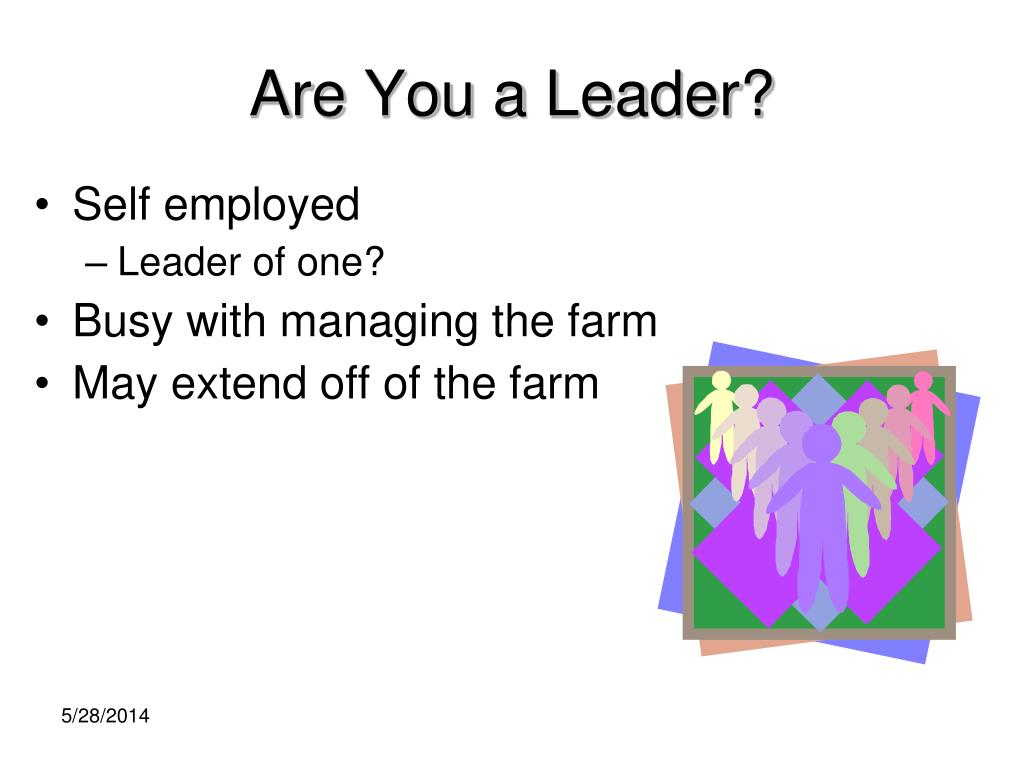 Are You a Leader?

• Self employed
  – Leader of one?
• Busy with managing the farm
• May extend off of the farm

5/28/2014